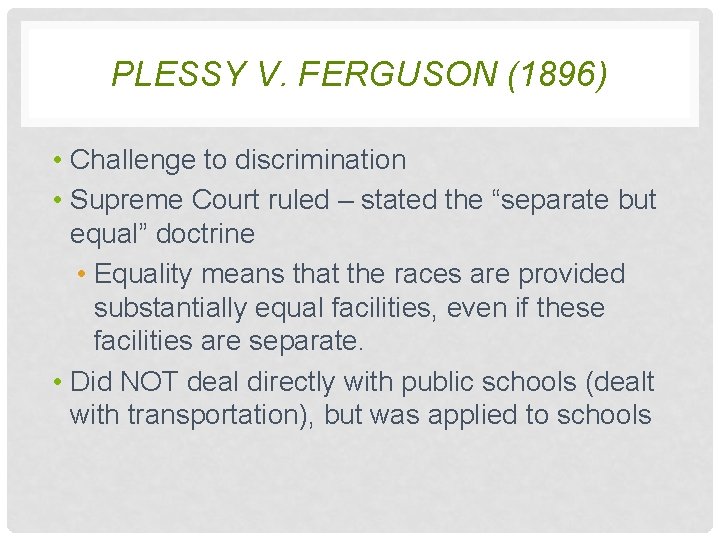 PLESSY V. FERGUSON (1896)

• Challenge to discrimination
• Supreme Court ruled – stated the “separate but equal” doctrine
• Equality means that the races are provided substantially equal facilities, even if these facilities are separate.
• Did NOT deal directly with public schools (dealt with transportation), but was applied to schools